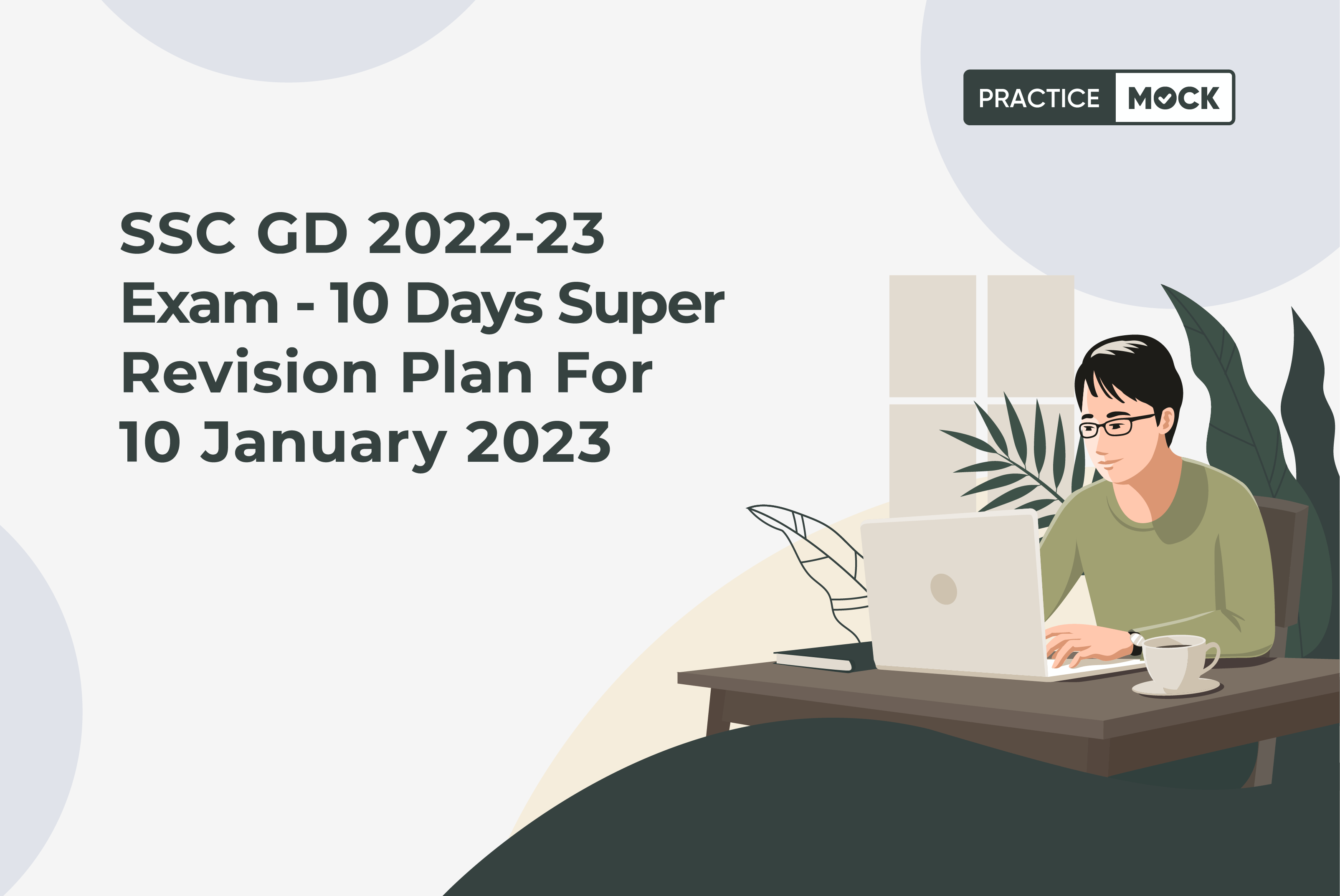 PRACTICE MOCK

SSC GD 2022-23 Exam - 10 Days Super Revision Plan For 10 January 2023